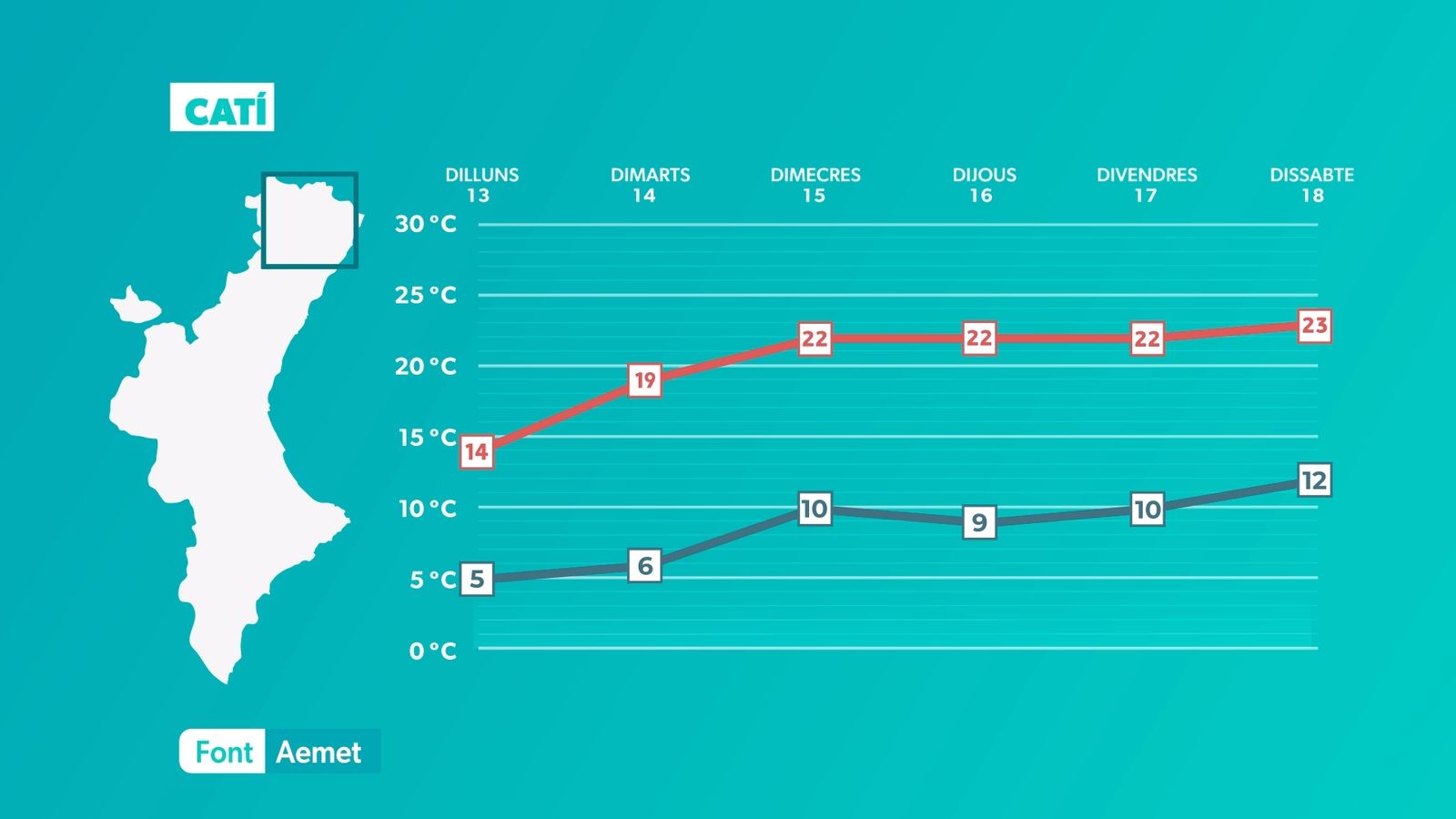 CATÍ

DILLUNS 13
DIMARTS 14
DIMECRES 15
DIJOUS 16
DIVENDRES 17
DISSABTE 18

30 °C
25 °C
20 °C
15 °C
10 °C
5 °C
0 °C

14
19
22
22
22
23

5
6
10
9
10
12

Font Aemet